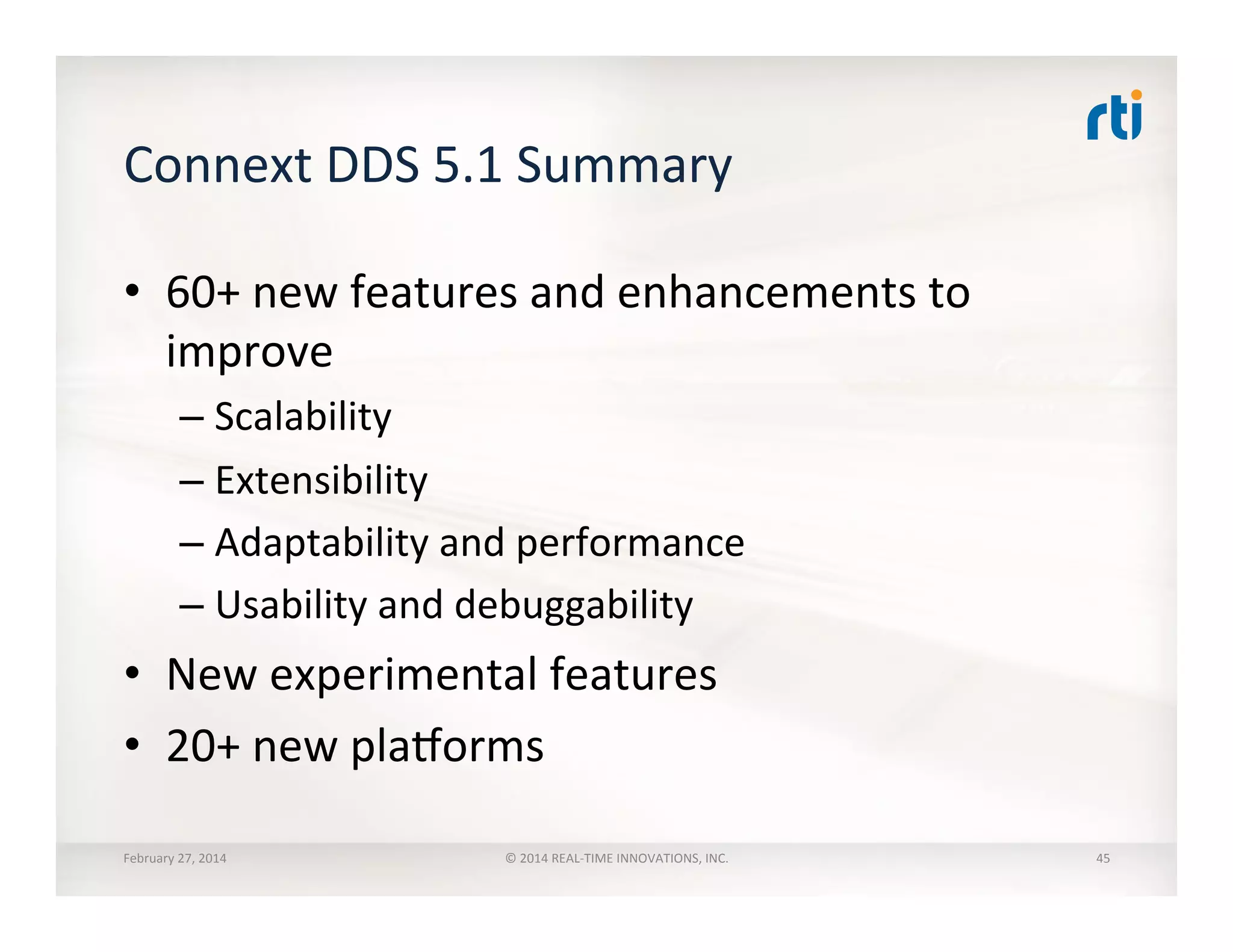 rti

Connext DDS 5.1 Summary

• 60+ new features and enhancements to improve
  – Scalability
  – Extensibility
  – Adaptability and performance
  – Usability and debuggability
• New experimental features
• 20+ new platforms

February 27, 2014

© 2014 REAL-TIME INNOVATIONS, INC.

45